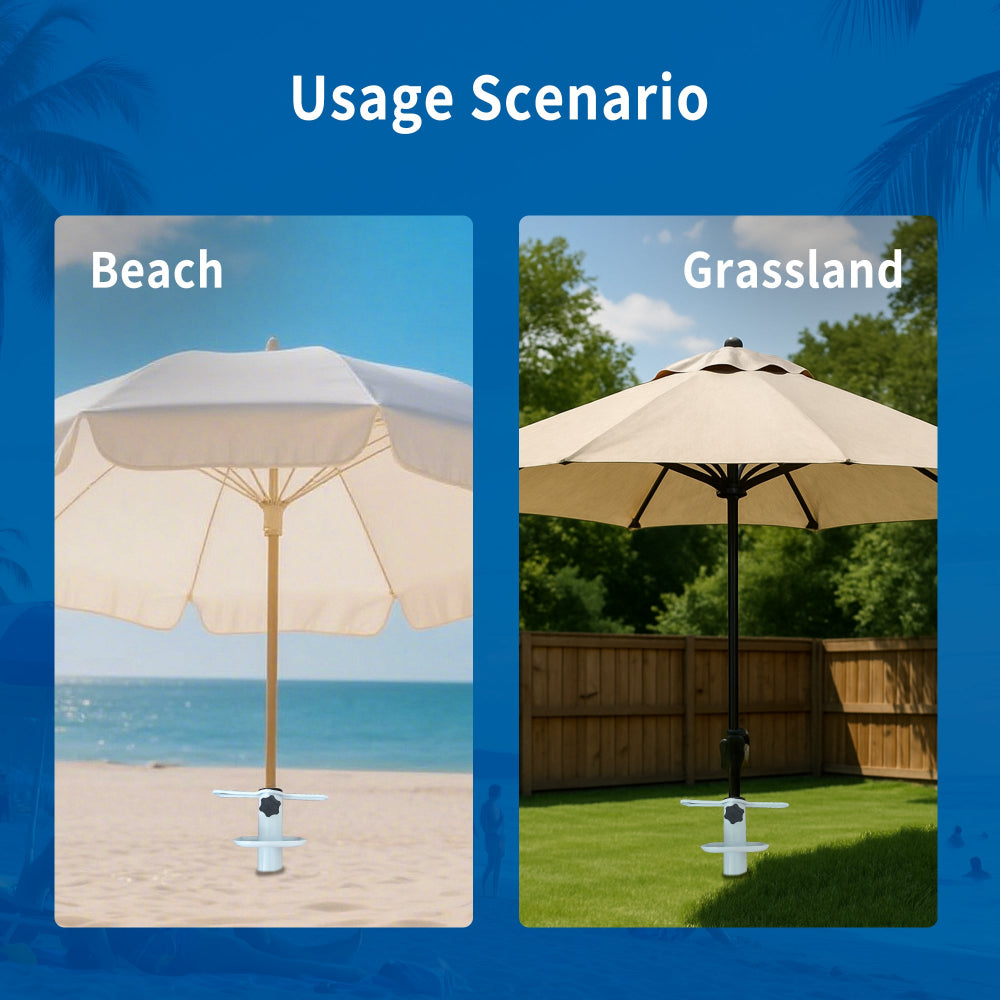 Usage Scenario

Beach

Grassland